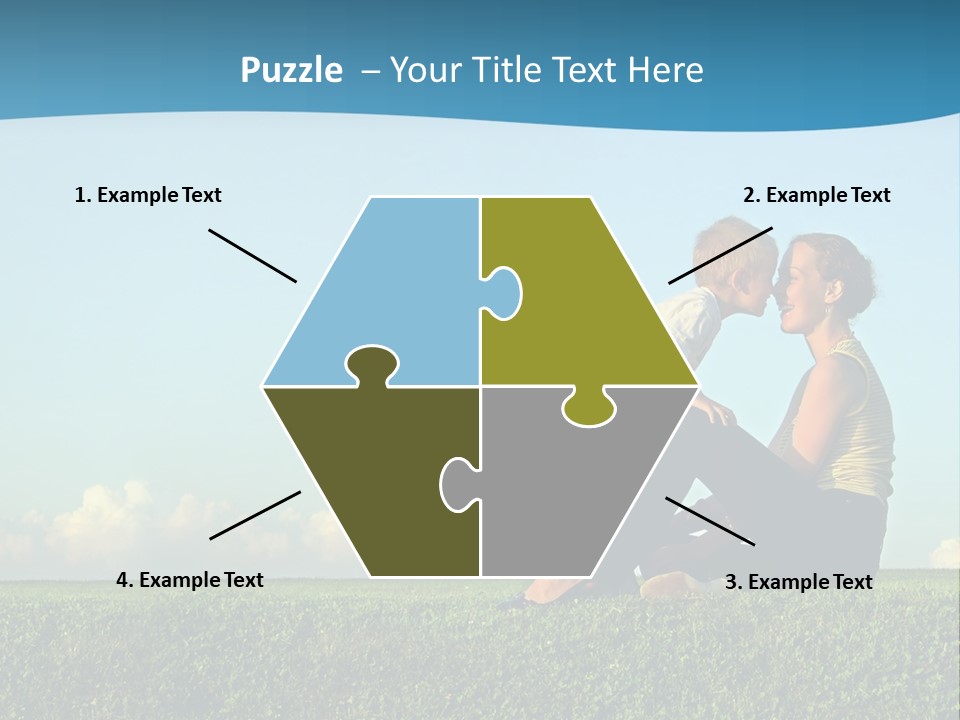 Puzzle – Your Title Text Here

1. Example Text

2. Example Text

4. Example Text

3. Example Text